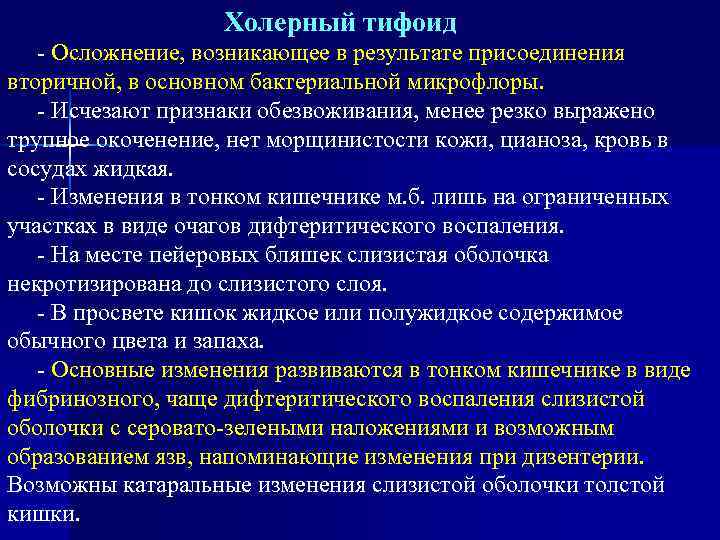 Холерный тифоид

- Осложнение, возникающее в результате присоединения вторичной, в основном бактериальной микрофлоры.

- Исчезают признаки обезвоживания, менее резко выражено трупное окоченение, нет морщинистости кожи, цианоза, кровь в сосудах жидкая.

- Изменения в тонком кишечнике м.б. лишь на ограниченных участках в виде очагов дифтеритического воспаления.

- На месте пейеровых бляшек слизистая оболочка некротизирована до слизистого слоя.

- В просвете кишок жидкое или полужидкое содержимое обычного цвета и запаха.

- Основные изменения развиваются в тонком кишечнике в виде фибринозного, чаще дифтеритического воспаления слизистой оболочки с серовато-зелеными наложениями и возможным образованием язв, напоминающие изменения при дизентерии. Возможны катаральные изменения слизистой оболочки толстой кишки.